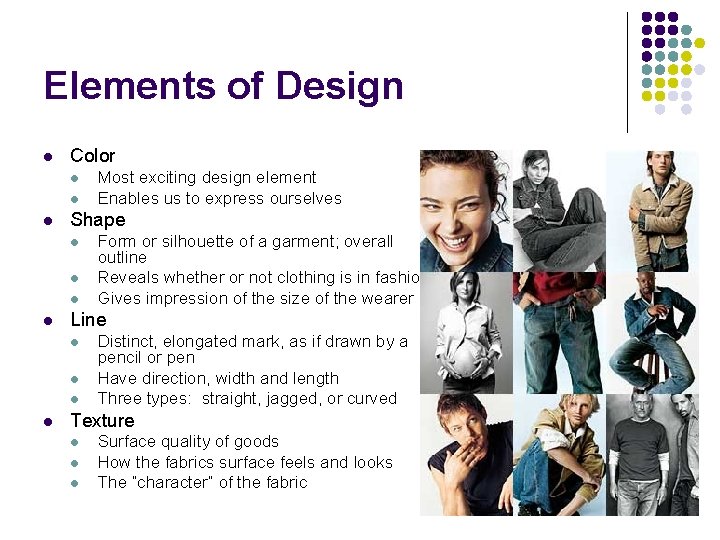 Elements of Design

- Color
  - Most exciting design element
  - Enables us to express ourselves
- Shape
  - Form or silhouette of a garment; overall outline
  - Reveals whether or not clothing is in fashio
  - Gives impression of the size of the wearer
- Line
  - Distinct, elongated mark, as if drawn by a pencil or pen
  - Have direction, width and length
  - Three types: straight, jagged, or curved
- Texture
  - Surface quality of goods
  - How the fabrics surface feels and looks
  - The "character" of the fabric